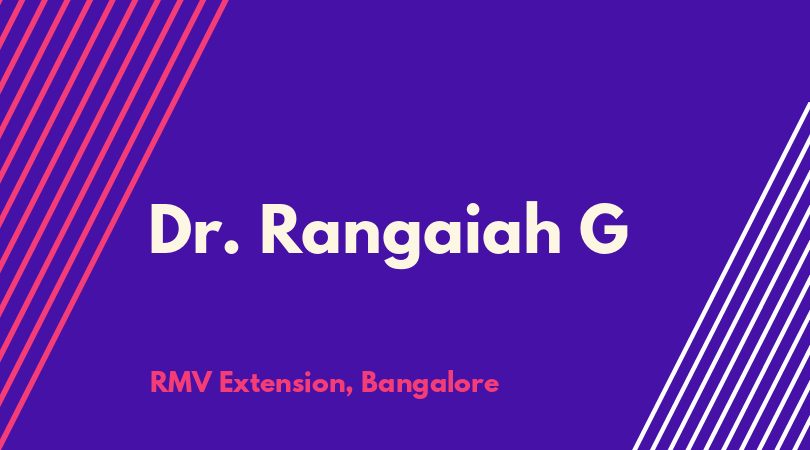 Dr. Rangaiah G

RMV Extension, Bangalore